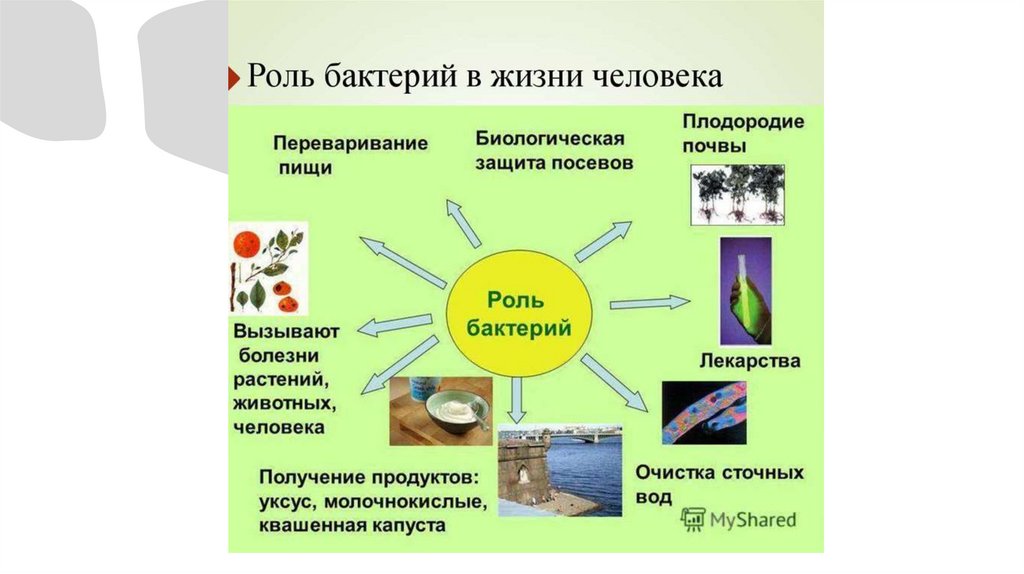 Роль бактерий в жизни человека

Переваривание пищи

Биологическая защита посевов

Плодородие почвы

Роль бактерий

Вызывают болезни растений, животных, человека

Лекарства

Получение продуктов: уксус, молочнокислые, квашенная капуста

Очистка сточных вод

MyShared